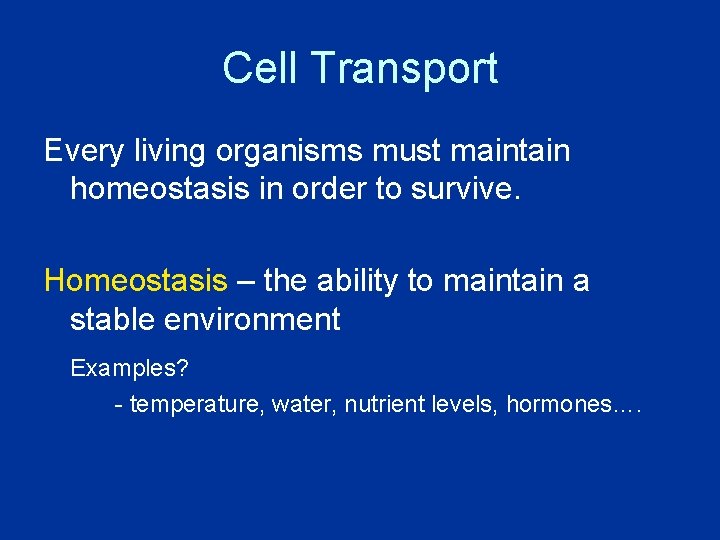 Cell Transport

Every living organisms must maintain homeostasis in order to survive.

Homeostasis – the ability to maintain a stable environment

Examples?

- temperature, water, nutrient levels, hormones….